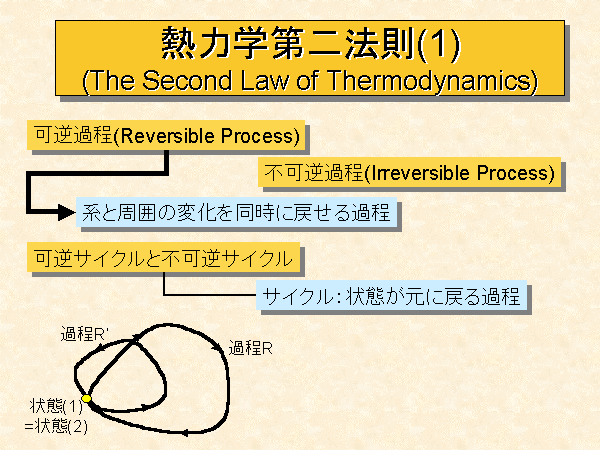 熱力学第二法則(1)
(The Second Law of Thermodynamics)

可逆過程(Reversible Process)

不可逆過程(Irreversible Process)

系と周囲の変化を同時に戻せる過程

可逆サイクルと不可逆サイクル

サイクル：状態が元に戻る過程

過程R'

過程R

状態(1)
=状態(2)